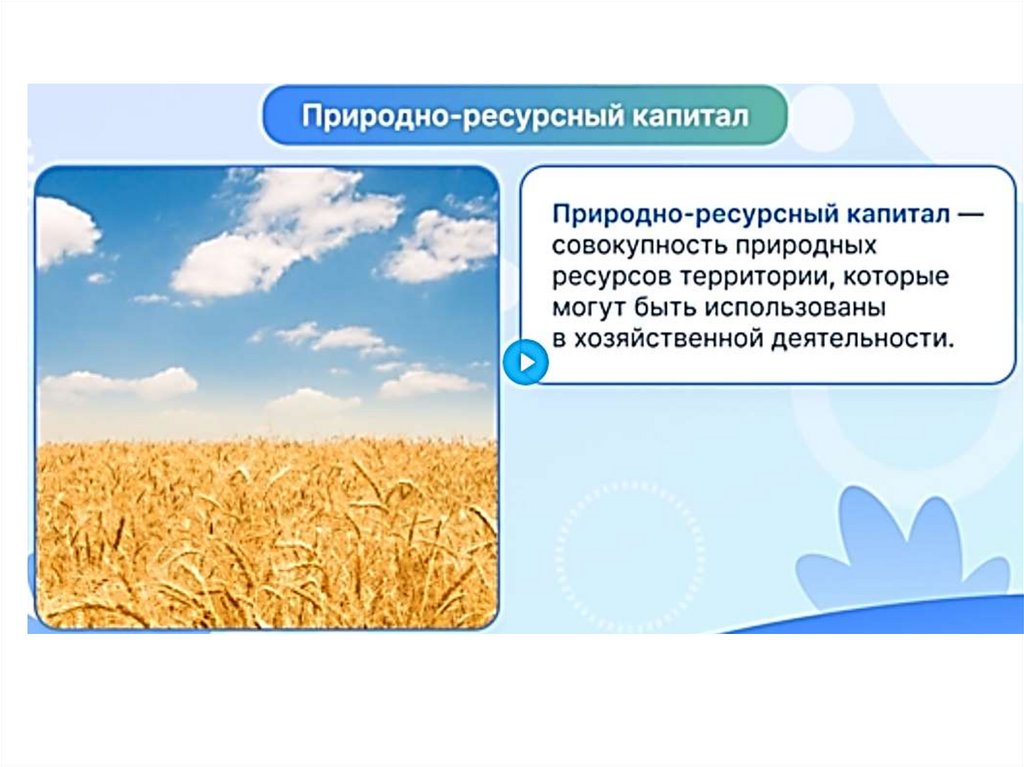 Природно-ресурсный капитал

Природно-ресурсный капитал — совокупность природных ресурсов территории, которые могут быть использованы в хозяйственной деятельности.